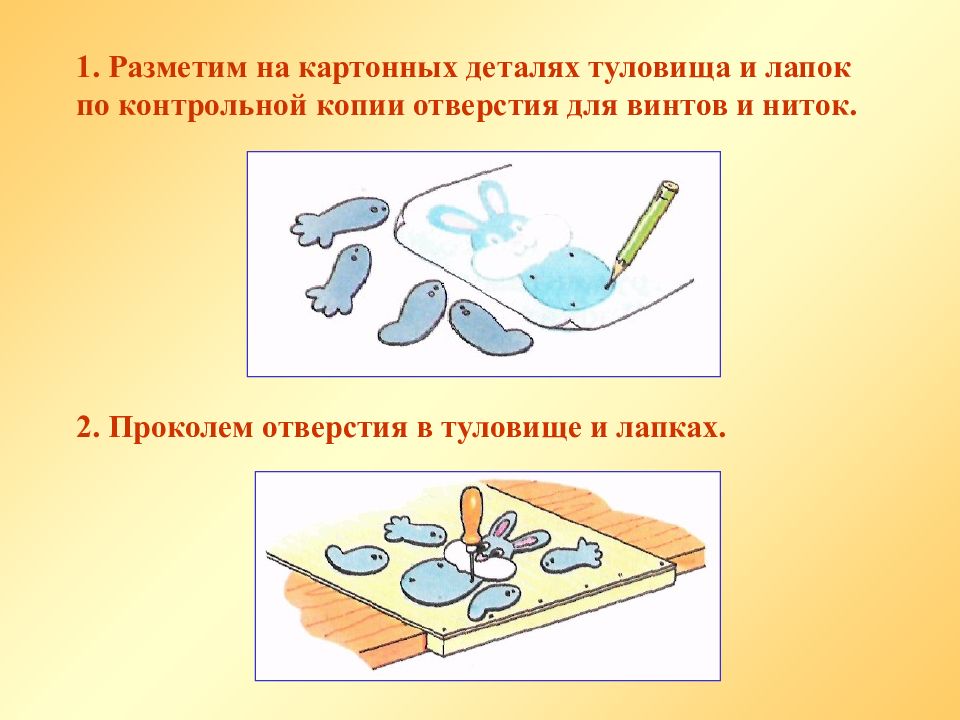 1. Разметим на картонных деталях туловища и лапок по контрольной копии отверстия для винтов и ниток.

2. Проколем отверстия в туловище и лапках.